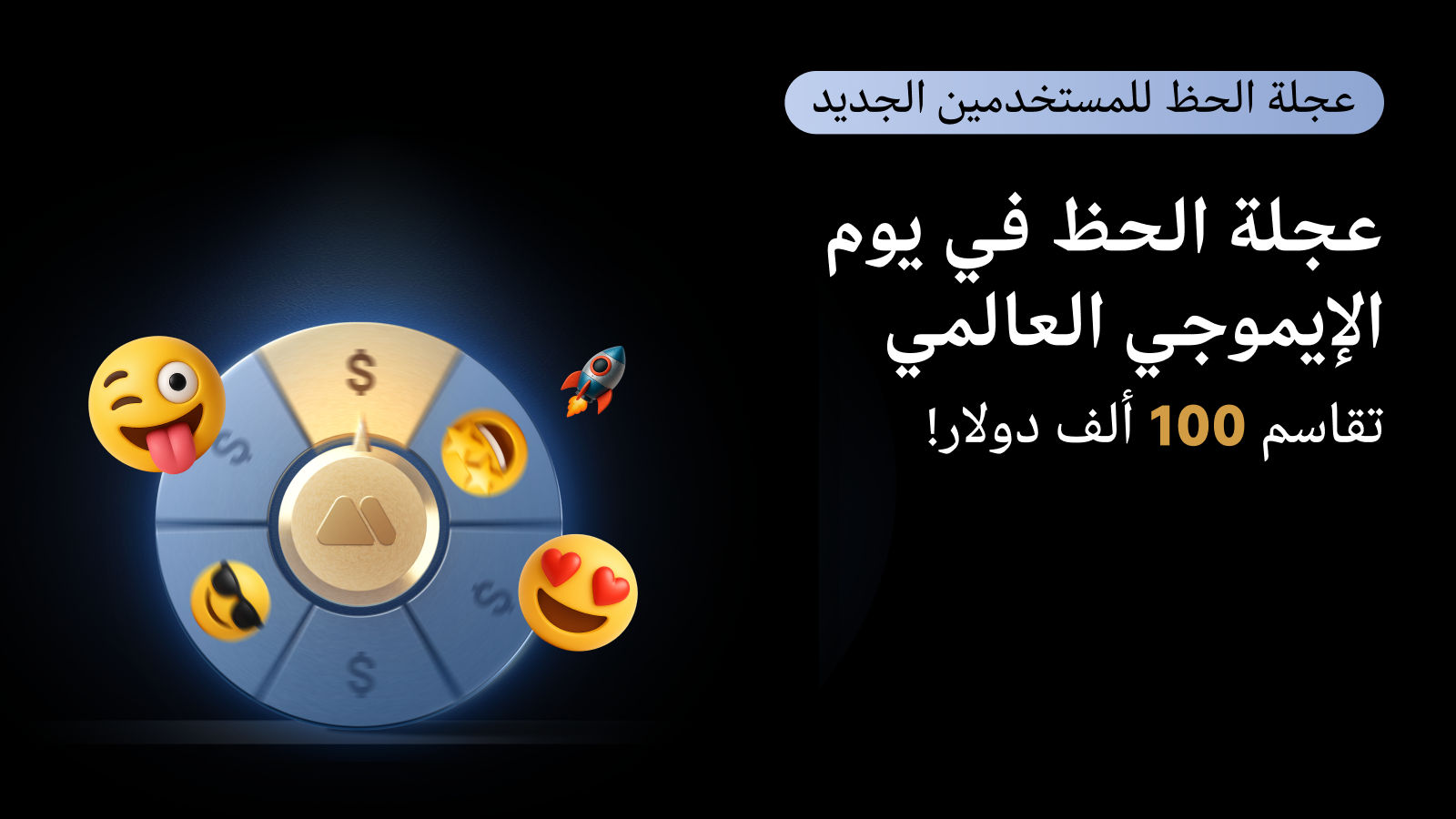 عجلة الحظ للمستخدمين الجديد

عجلة الحظ في يوم الإيموجي العالمي

تقاسم 100 ألف دولار!

$

$

$

$